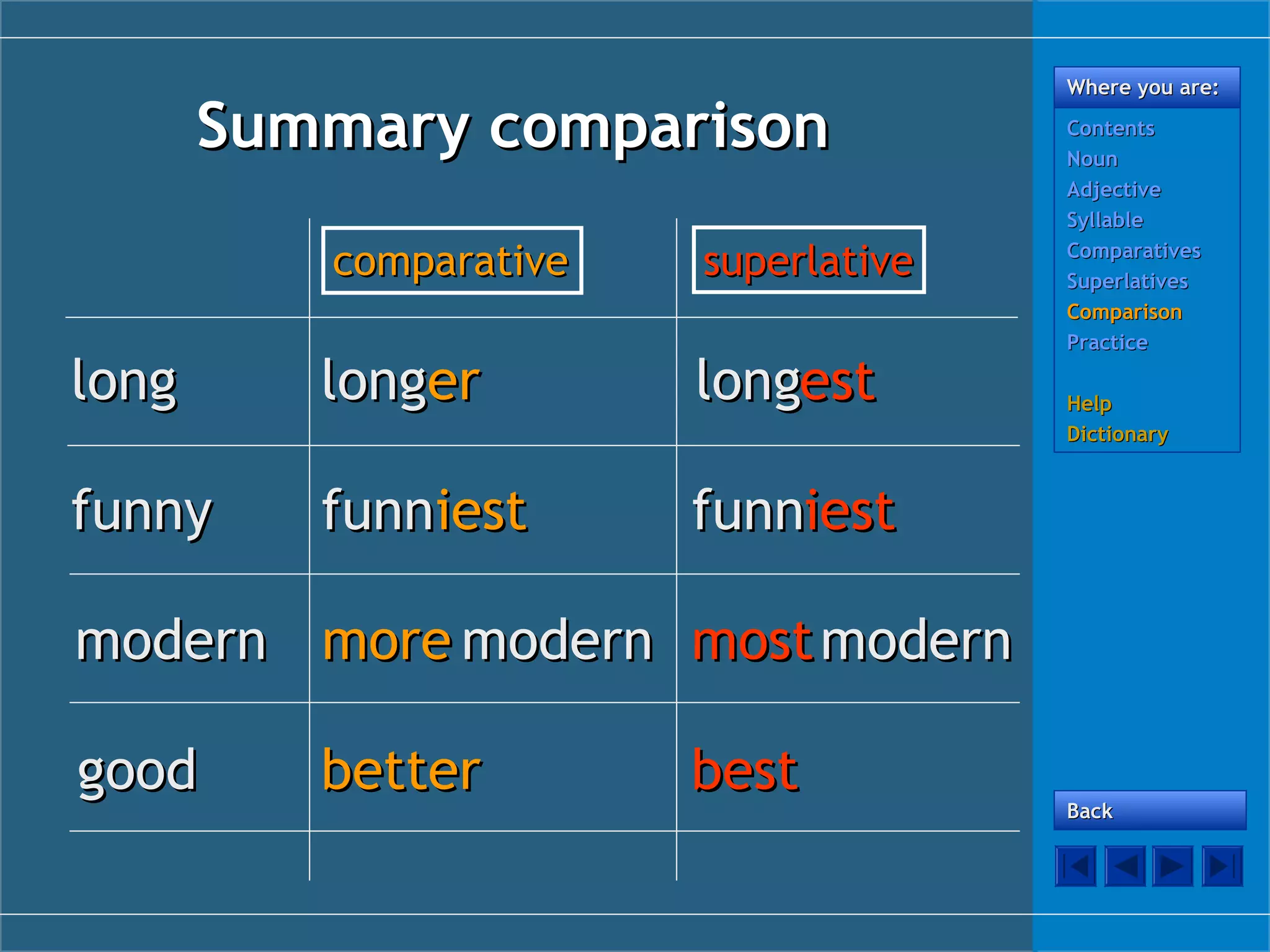 Summary comparison

| | comparative | superlative |
|---|---|---|
| long | longer | longest |
| funny | funniest | funniest |
| modern | more modern | most modern |
| good | better | best |

Where you are:
Contents
Noun
Adjective
Syllable
Comparatives
Superlatives
Comparison
Practice

Help
Dictionary

Back